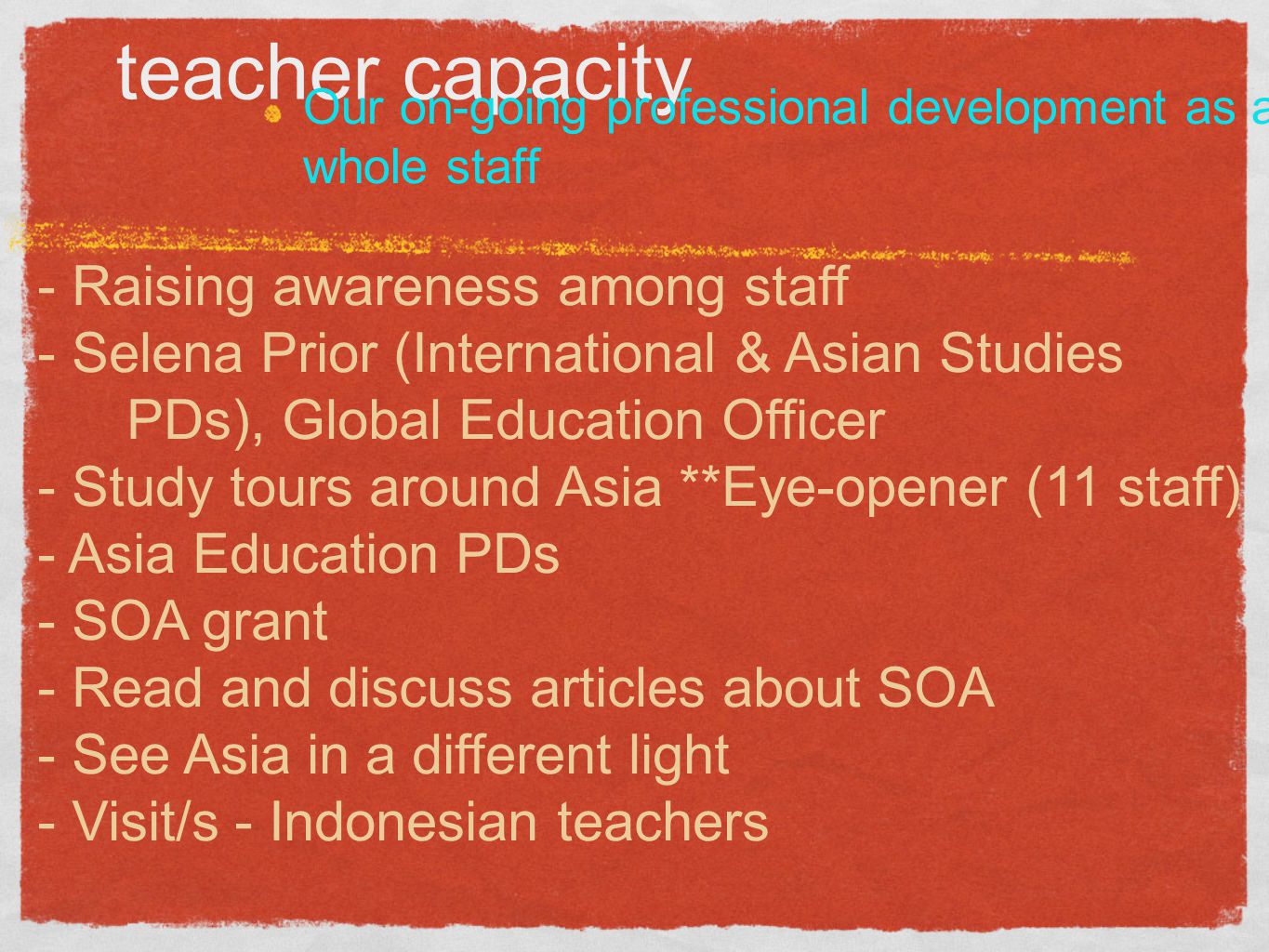 teacher capacity

Our on-going professional development as a whole staff

- Raising awareness among staff
- Selena Prior (International & Asian Studies PDs), Global Education Officer
- Study tours around Asia **Eye-opener (11 staff)
- Asia Education PDs
- SOA grant
- Read and discuss articles about SOA
- See Asia in a different light
- Visit/s - Indonesian teachers